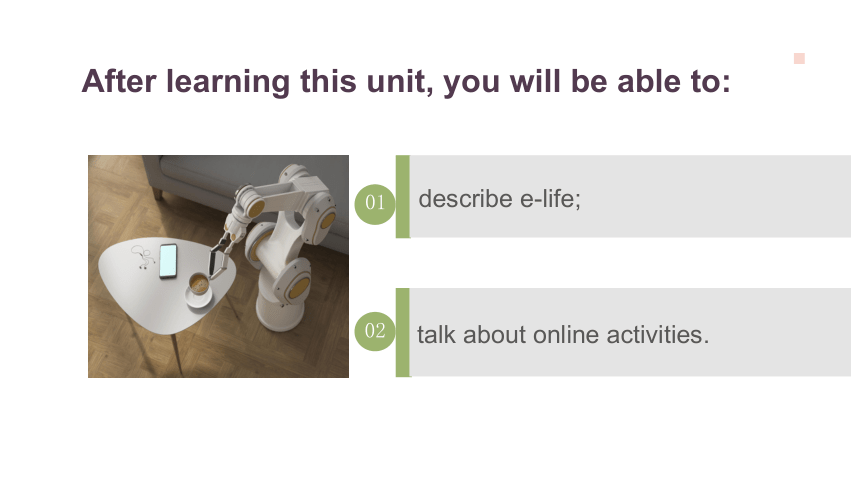 After learning this unit, you will be able to:

01 describe e-life;

02 talk about online activities.